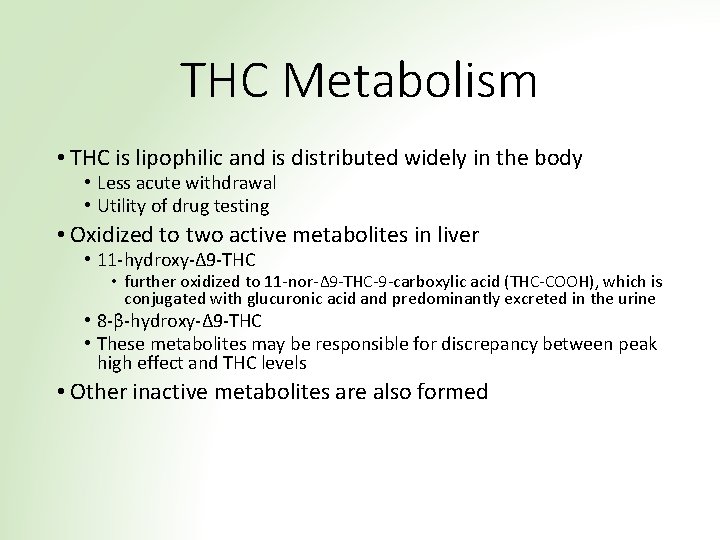 THC Metabolism

• THC is lipophilic and is distributed widely in the body
  • Less acute withdrawal
  • Utility of drug testing
• Oxidized to two active metabolites in liver
  • 11-hydroxy-Δ9-THC
    • further oxidized to 11-nor-Δ9-THC-9-carboxylic acid (THC-COOH), which is conjugated with glucuronic acid and predominantly excreted in the urine
  • 8-β-hydroxy-Δ9-THC
  • These metabolites may be responsible for discrepancy between peak high effect and THC levels
• Other inactive metabolites are also formed